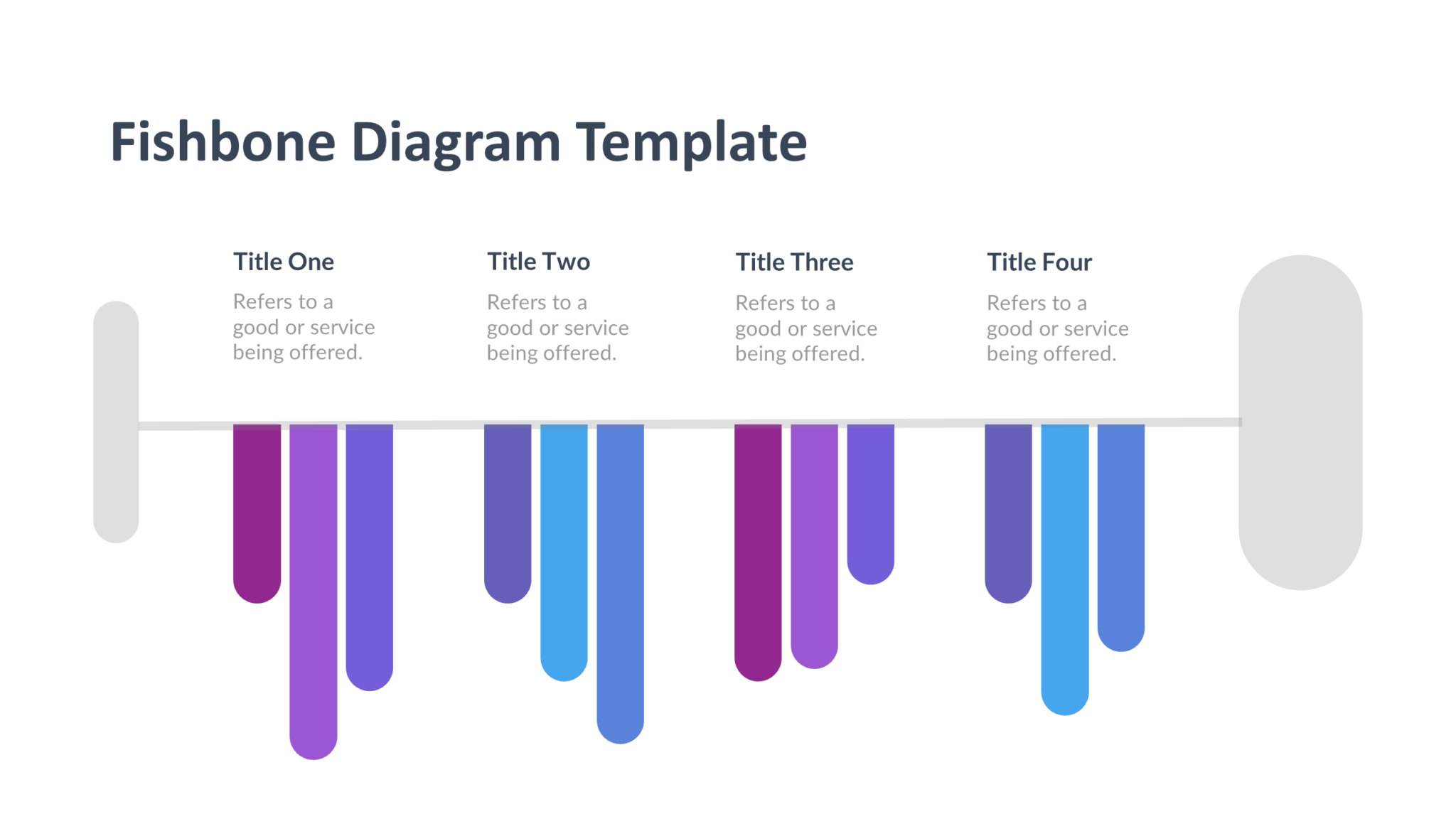 Fishbone Diagram Template

Title One

Refers to a good or service being offered.

Title Two

Refers to a good or service being offered.

Title Three

Refers to a good or service being offered.

Title Four

Refers to a good or service being offered.